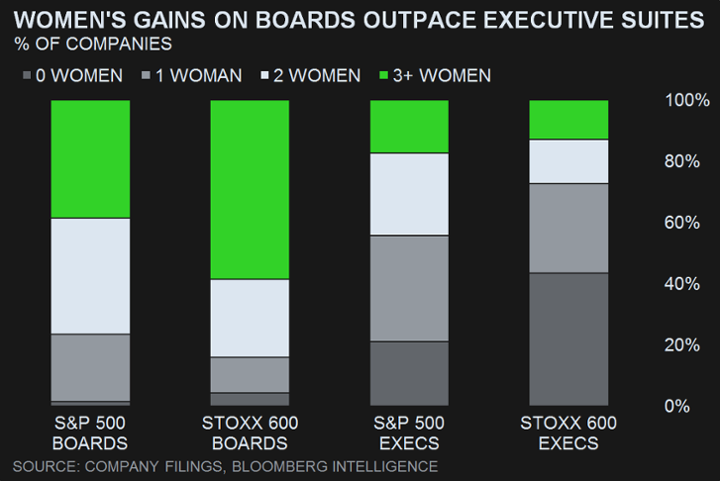 WOMEN'S GAINS ON BOARDS OUTPACE EXECUTIVE SUITES
% OF COMPANIES

0 WOMEN
1 WOMAN
2 WOMEN
3+ WOMEN

100%
80%
60%
40%
20%
0%

S&P 500 BOARDS
STOXX 600 BOARDS
S&P 500 EXECS
STOXX 600 EXECS

SOURCE: COMPANY FILINGS, BLOOMBERG INTELLIGENCE